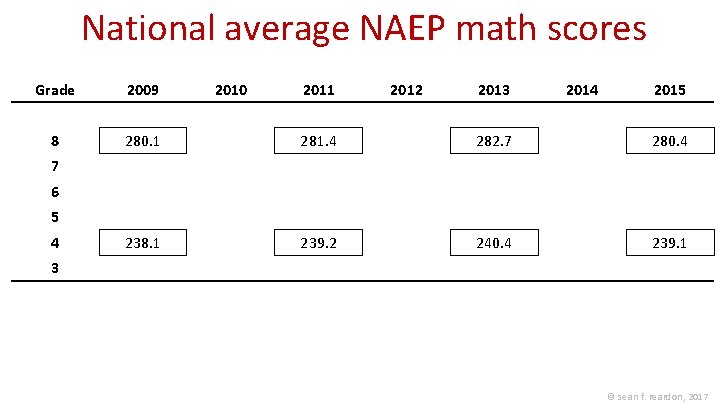 National average NAEP math scores

| Grade | 2009 | 2010 | 2011 | 2012 | 2013 | 2014 | 2015 |
|---|---|---|---|---|---|---|---|
| 8 | 280.1 | | 281.4 | | 282.7 | | 280.4 |
| 7 | | | | | | | |
| 6 | | | | | | | |
| 5 | | | | | | | |
| 4 | 238.1 | | 239.2 | | 240.4 | | 239.1 |
| 3 | | | | | | | |

© sean f. reardon, 2017